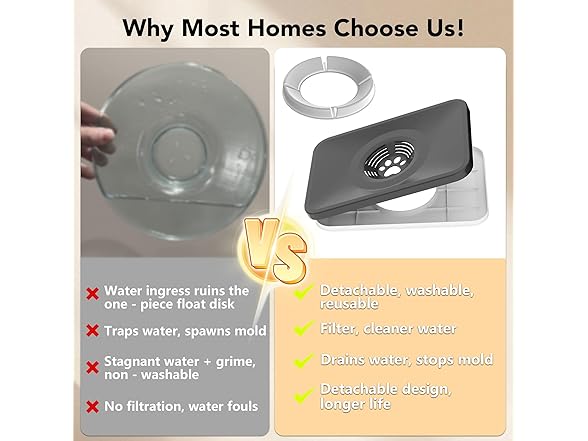 Why Most Homes Choose Us!

VS

Water ingress ruins the one - piece float disk

Traps water, spawns mold

Stagnant water + grime, non - washable

No filtration, water fouls

Detachable, washable, reusable

Filter, cleaner water

Drains water, stops mold

Detachable design, longer life